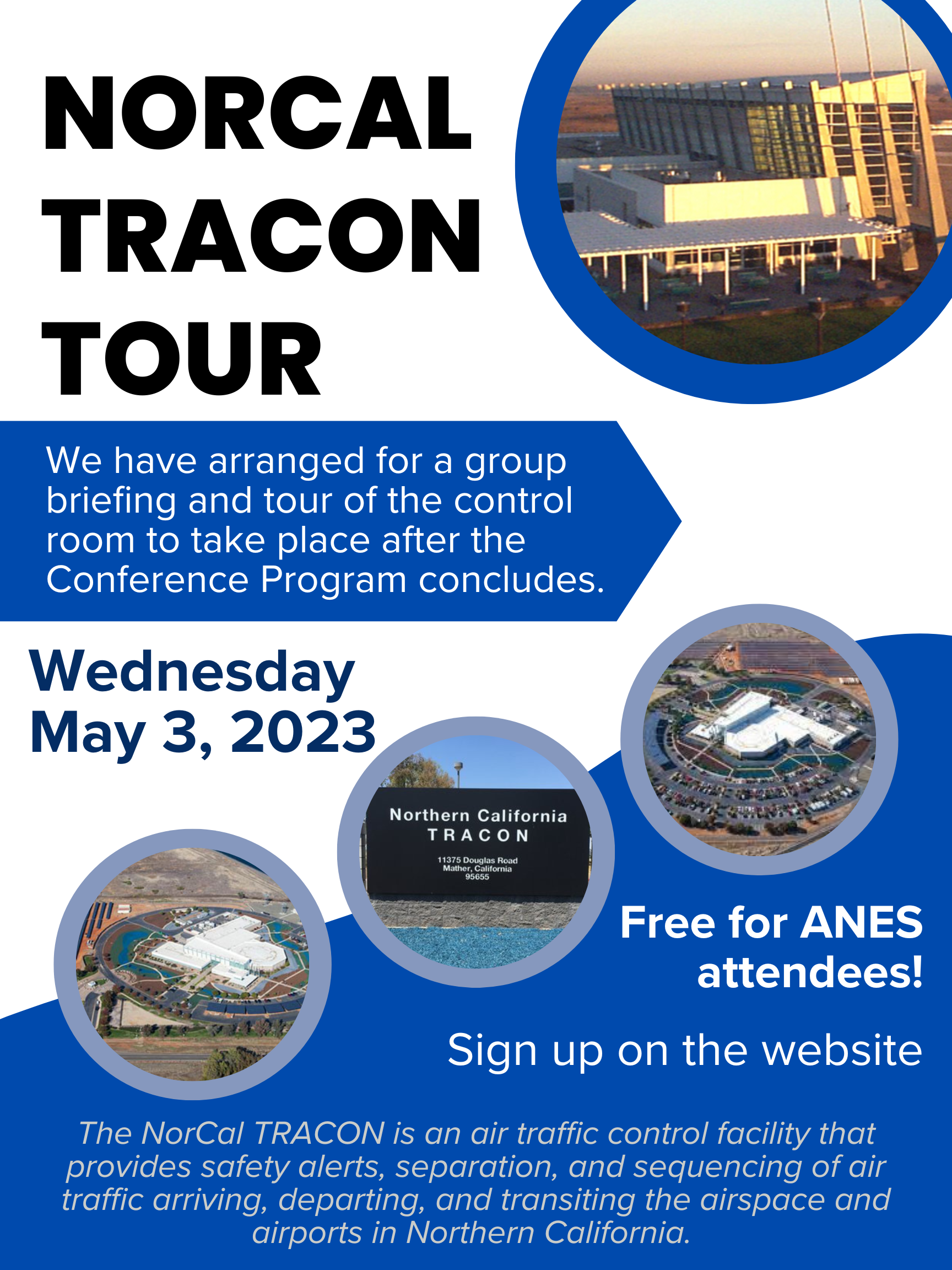 NORCAL TRACON TOUR

We have arranged for a group briefing and tour of the control room to take place after the Conference Program concludes.

Wednesday May 3, 2023

Northern California
TRACON
11375 Douglas Road
Mather, California
95655

Free for ANES attendees!

Sign up on the website

The NorCal TRACON is an air traffic control facility that provides safety alerts, separation, and sequencing of air traffic arriving, departing, and transiting the airspace and airports in Northern California.